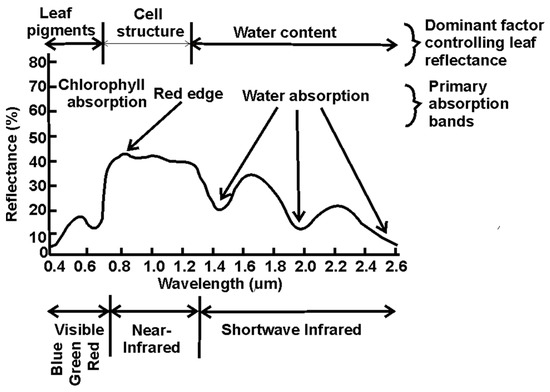 Leaf pigments
Cell structure
Water content
Dominant factor controlling leaf reflectance

Chlorophyll absorption
Red edge
Water absorption
Primary absorption bands

Reflectance (%)
80
70
60
50
40
30
20
10
0

0.4 0.6 0.8 1.0 1.2 1.4 1.6 1.8 2.0 2.2 2.4 2.6
Wavelength (µm)

Visible
Near-Infrared
Shortwave Infrared

Blue
Green
Red